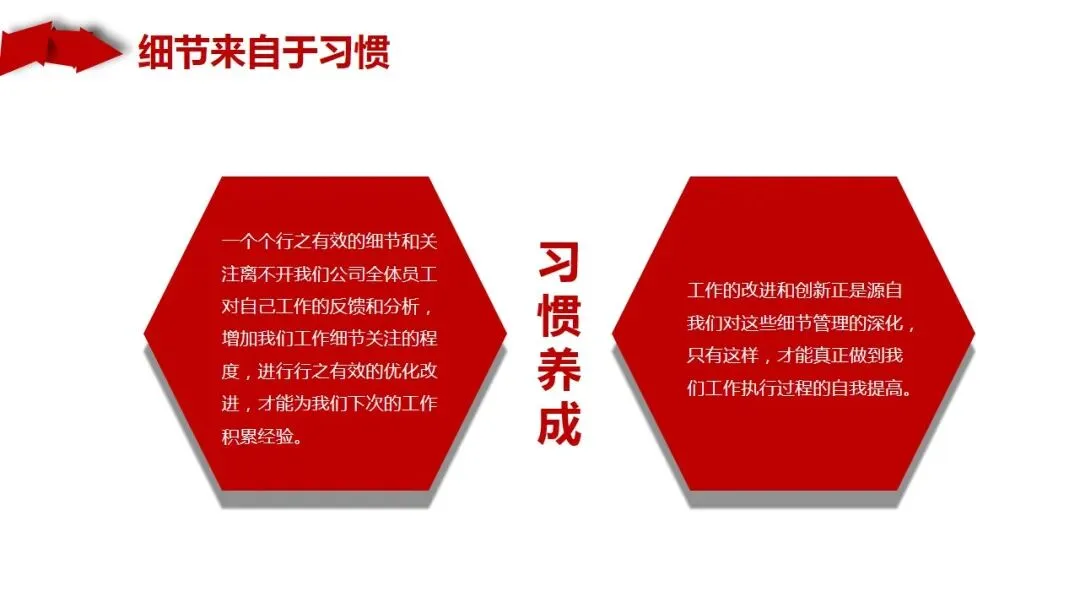 细节来自于习惯

一个个行之有效的细节和关注离不开我们公司全体员工对自己工作的反馈和分析，增加我们工作细节关注的程度，进行行之有效的优化改进，才能为我们下次的工作积累经验。

习惯养成

工作的改进和创新正是源自我们对这些细节管理的深化，只有这样，才能真正做到我们工作执行过程的自我提高。